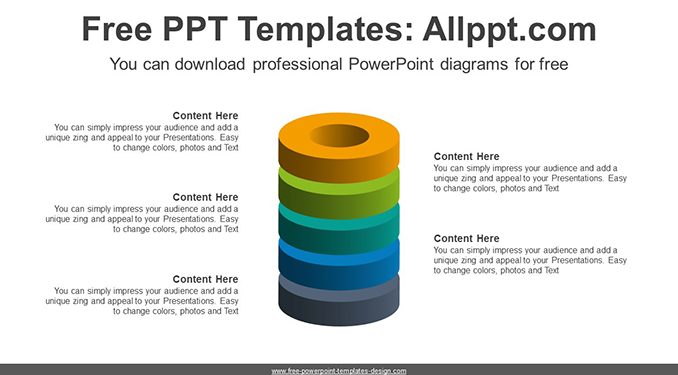 Free PPT Templates: Allppt.com

You can download professional PowerPoint diagrams for free

Content Here
You can simply impress your audience and add a unique zing and appeal to your Presentations. Easy to change colors, photos and Text

Content Here
You can simply impress your audience and add a unique zing and appeal to your Presentations. Easy to change colors, photos and Text

Content Here
You can simply impress your audience and add a unique zing and appeal to your Presentations. Easy to change colors, photos and Text

Content Here
You can simply impress your audience and add a unique zing and appeal to your Presentations. Easy to change colors, photos and Text

Content Here
You can simply impress your audience and add a unique zing and appeal to your Presentations. Easy to change colors, photos and Text

www.free-powerpoint-templates-design.com